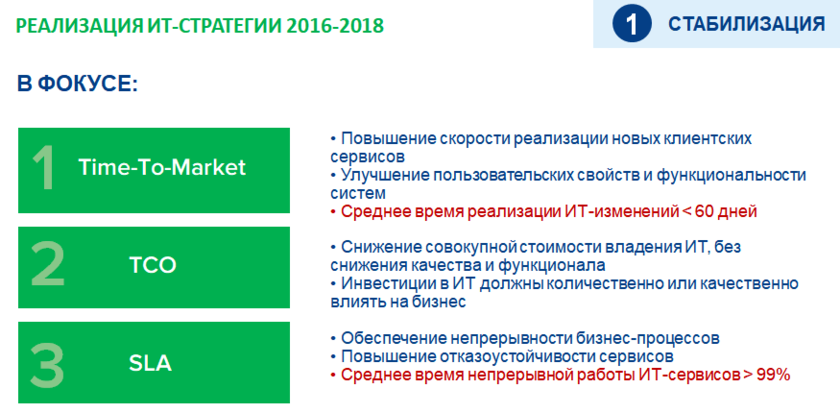 РЕАЛИЗАЦИЯ ИТ-СТРАТЕГИИ 2016-2018

1 СТАБИЛИЗАЦИЯ

В ФОКУСЕ:

1 Time-To-Market

• Повышение скорости реализации новых клиентских сервисов
• Улучшение пользовательских свойств и функциональности систем
• Среднее время реализации ИТ-изменений < 60 дней

2 TCO

• Снижение совокупной стоимости владения ИТ, без снижения качества и функционала
• Инвестиции в ИТ должны количественно или качественно влиять на бизнес

3 SLA

• Обеспечение непрерывности бизнес-процессов
• Повышение отказоустойчивости сервисов
• Среднее время непрерывной работы ИТ-сервисов > 99%